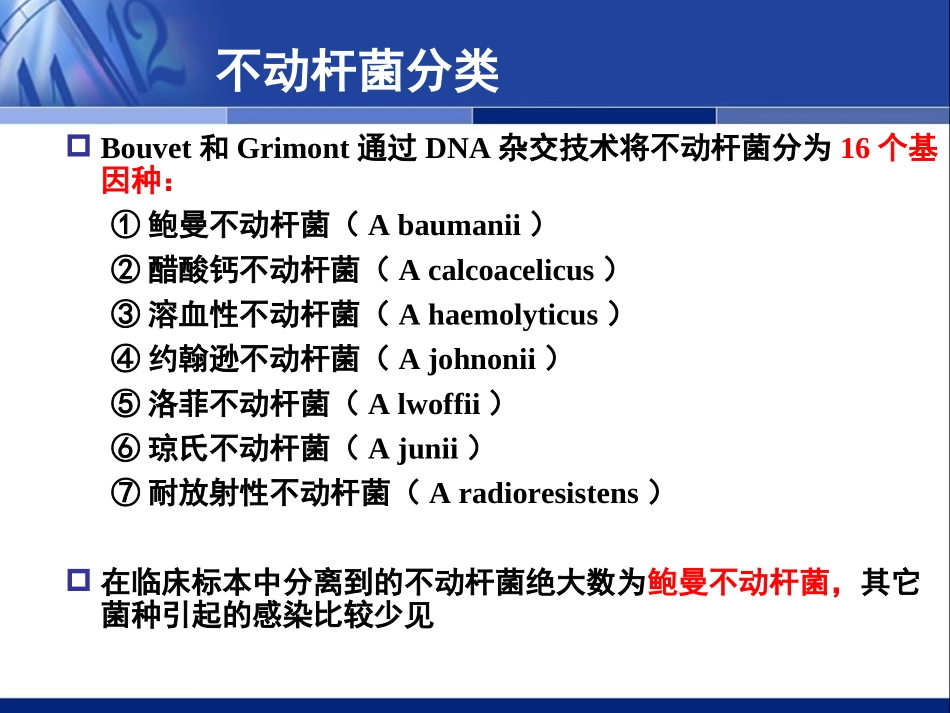 不动杆菌分类

Bouvet 和 Grimont 通过 DNA 杂交技术将不动杆菌分为 16 个基因种：

① 鲍曼不动杆菌（ A baumanii ）
② 醋酸钙不动杆菌（ A calcoacelicus ）
③ 溶血性不动杆菌（ A haemolyticus ）
④ 约翰逊不动杆菌（ A johnonii ）
⑤ 洛菲不动杆菌（ A lwoffii ）
⑥ 琼氏不动杆菌（ A junii ）
⑦ 耐放射性不动杆菌（ A radioresistens ）

在临床标本中分离到的不动杆菌绝大数为鲍曼不动杆菌，其它菌种引起的感染比较少见